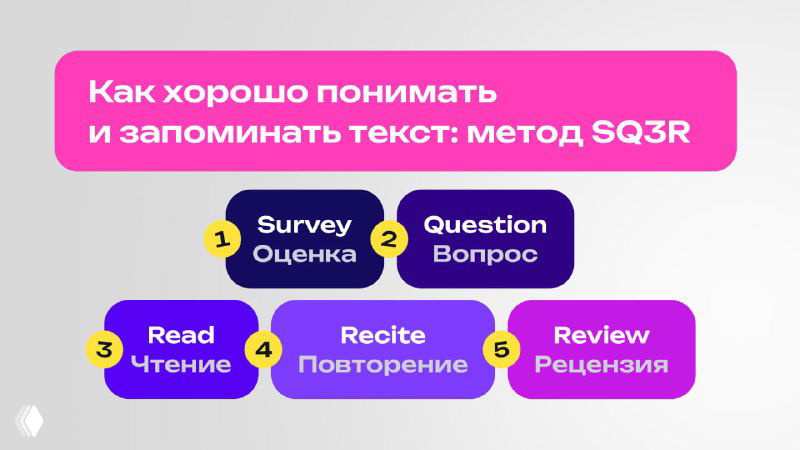 Как хорошо понимать и запоминать текст: метод SQ3R

1 Survey Оценка

2 Question Вопрос

3 Read Чтение

4 Recite Повторение

5 Review Рецензия